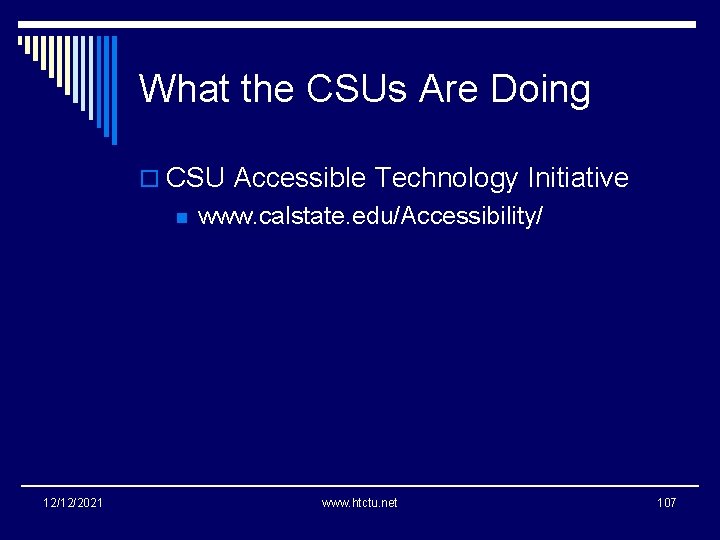 What the CSUs Are Doing

CSU Accessible Technology Initiative

www.calstate.edu/Accessibility/

12/12/2021

www.htctu.net

107